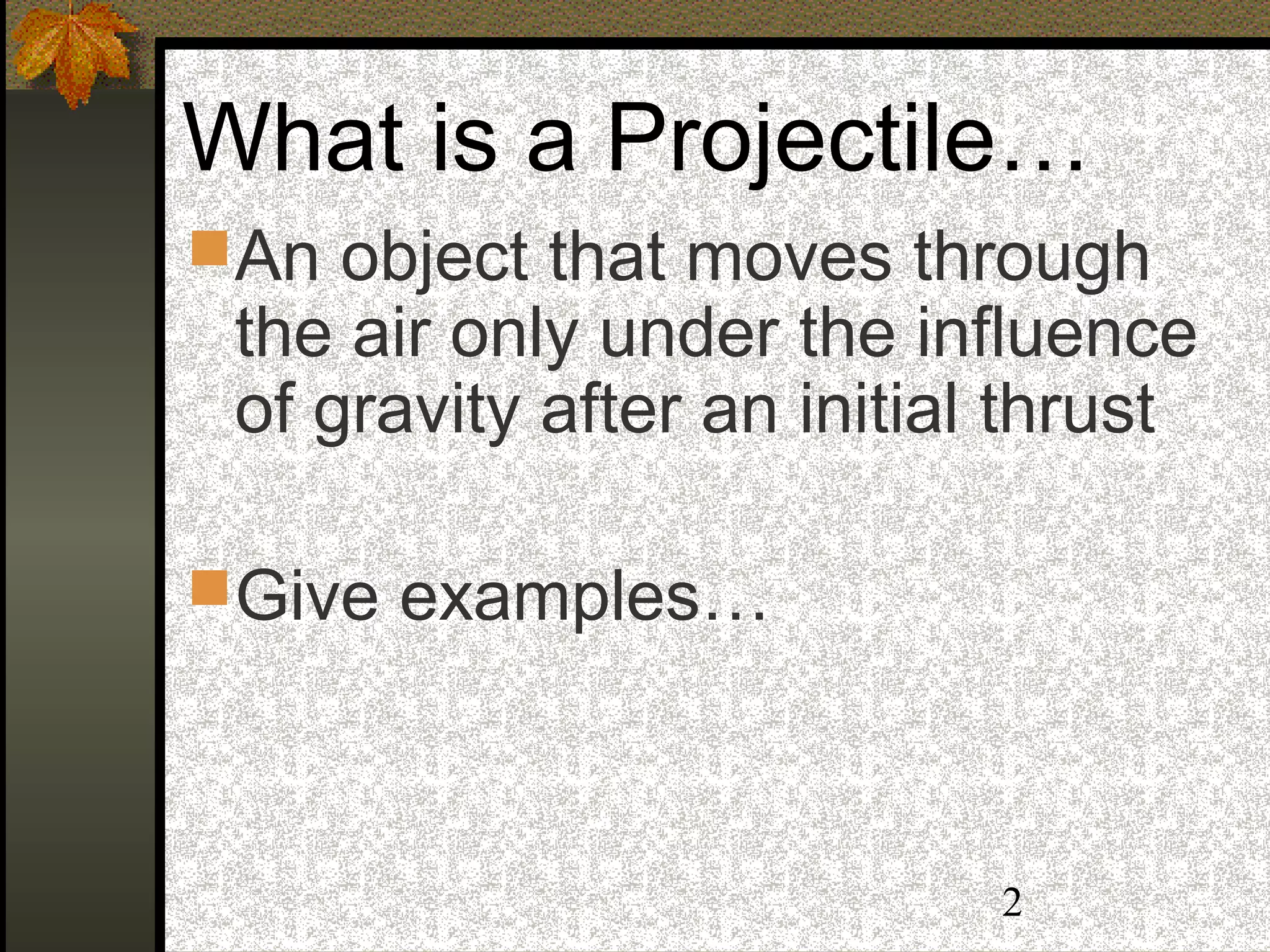 What is a Projectile…

An object that moves through the air only under the influence of gravity after an initial thrust

Give examples…

2